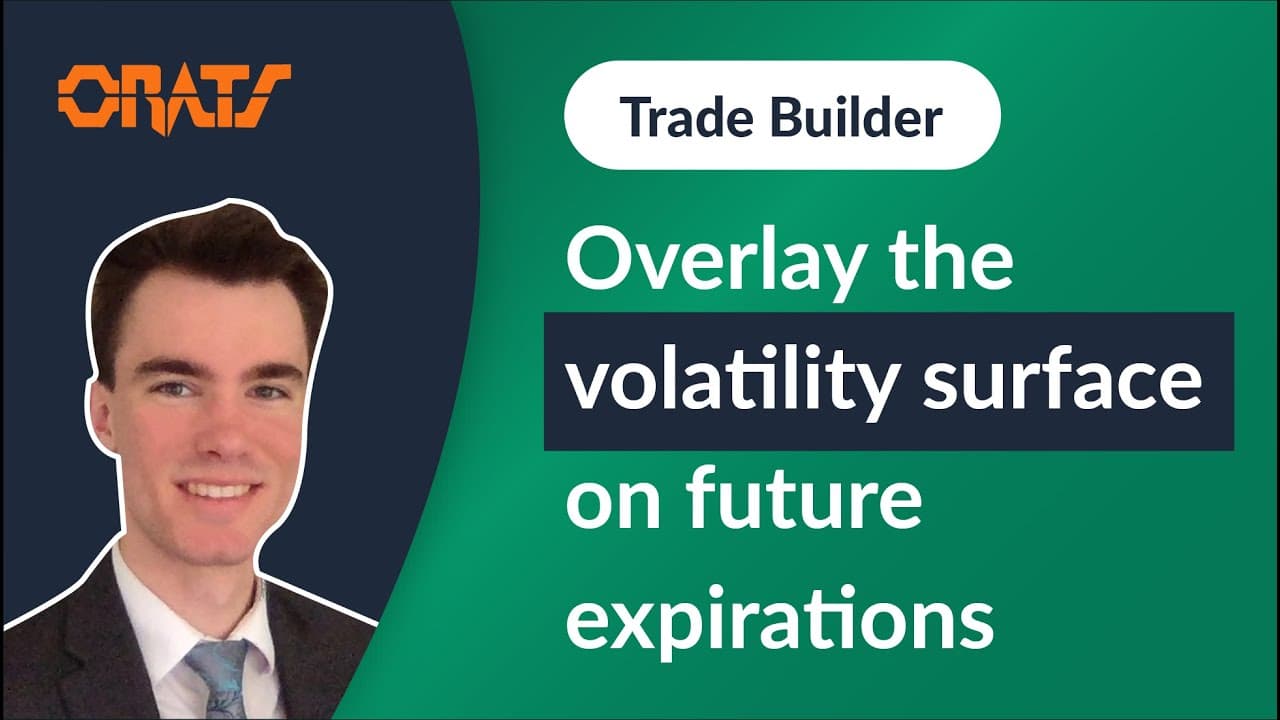 ORATS

Trade Builder

Overlay the volatility surface on future expirations